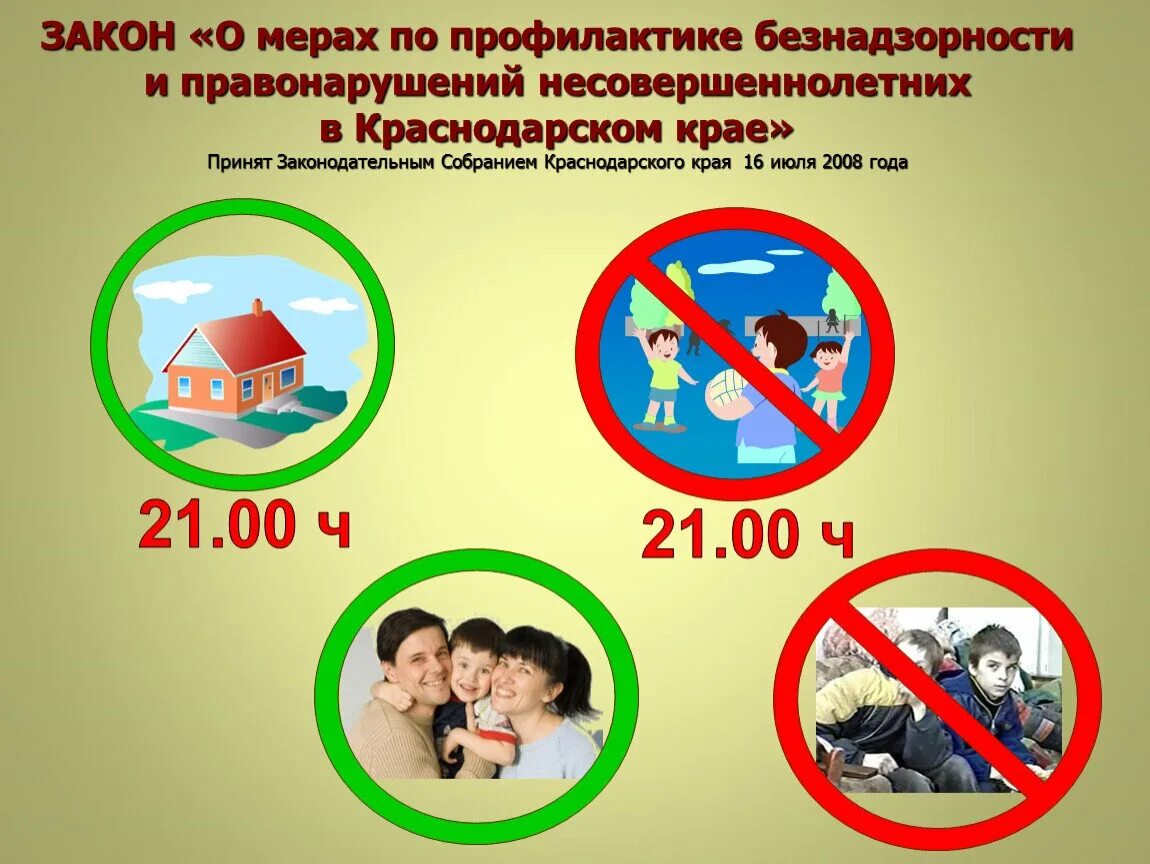 ЗАКОН «О мерах по профилактике безнадзорности и правонарушений несовершеннолетних в Краснодарском крае»
Принят Законодательным Собранием Краснодарского края 16 июля 2008 года

21.00 ч

21.00 ч